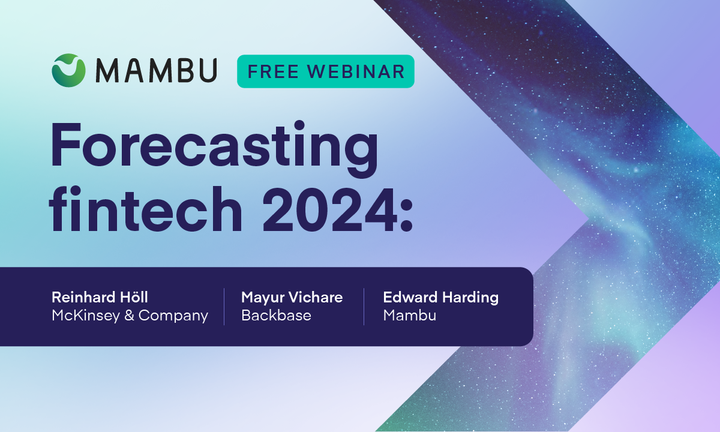 MAMBU FREE WEBINAR

Forecasting fintech 2024:

Reinhard Höll
McKinsey & Company

Mayur Vichare
Backbase

Edward Harding
Mambu